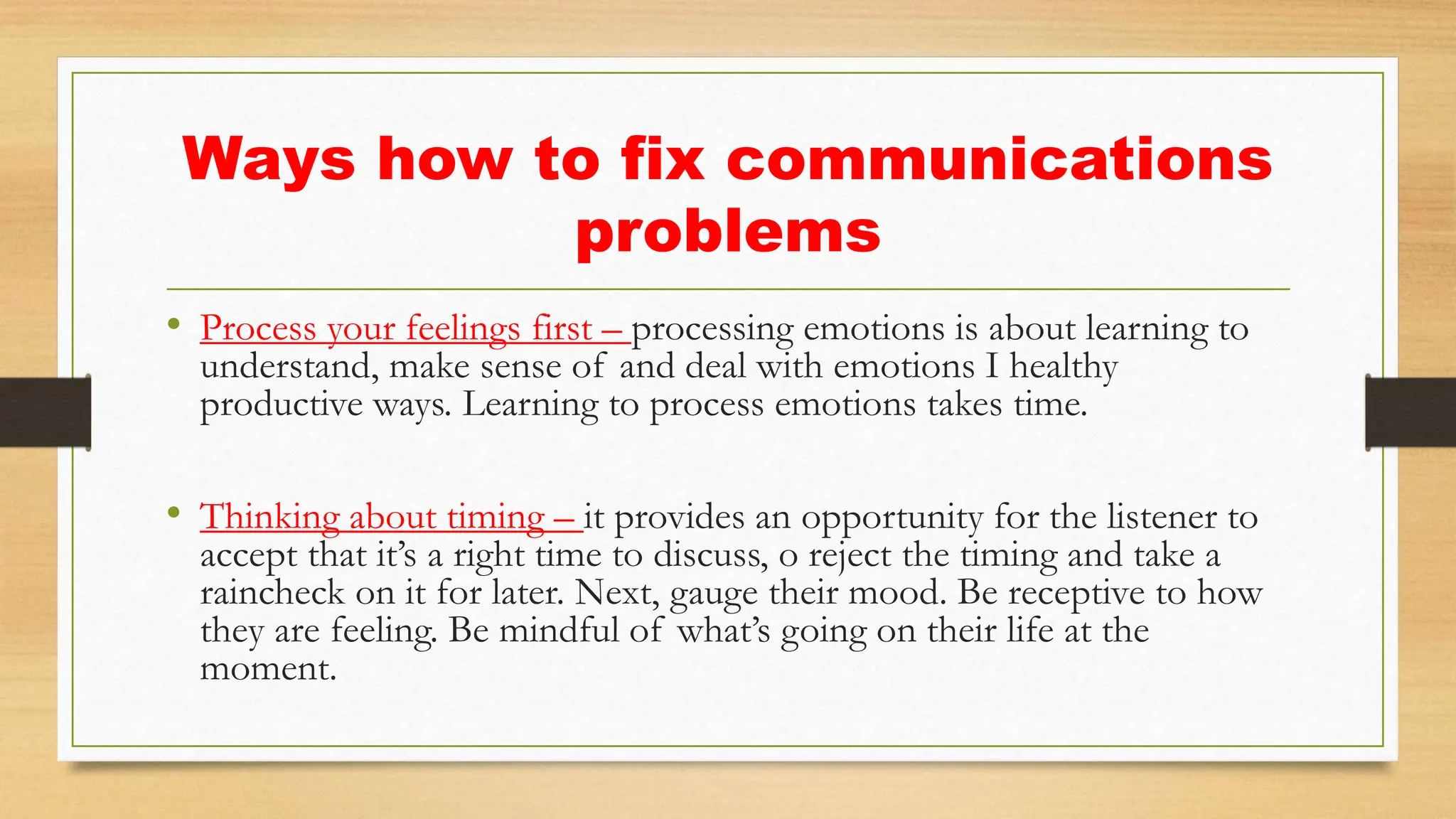 Ways how to fix communications problems

• Process your feelings first – processing emotions is about learning to understand, make sense of and deal with emotions I healthy productive ways. Learning to process emotions takes time.

• Thinking about timing – it provides an opportunity for the listener to accept that it's a right time to discuss, o reject the timing and take a raincheck on it for later. Next, gauge their mood. Be receptive to how they are feeling. Be mindful of what's going on their life at the moment.